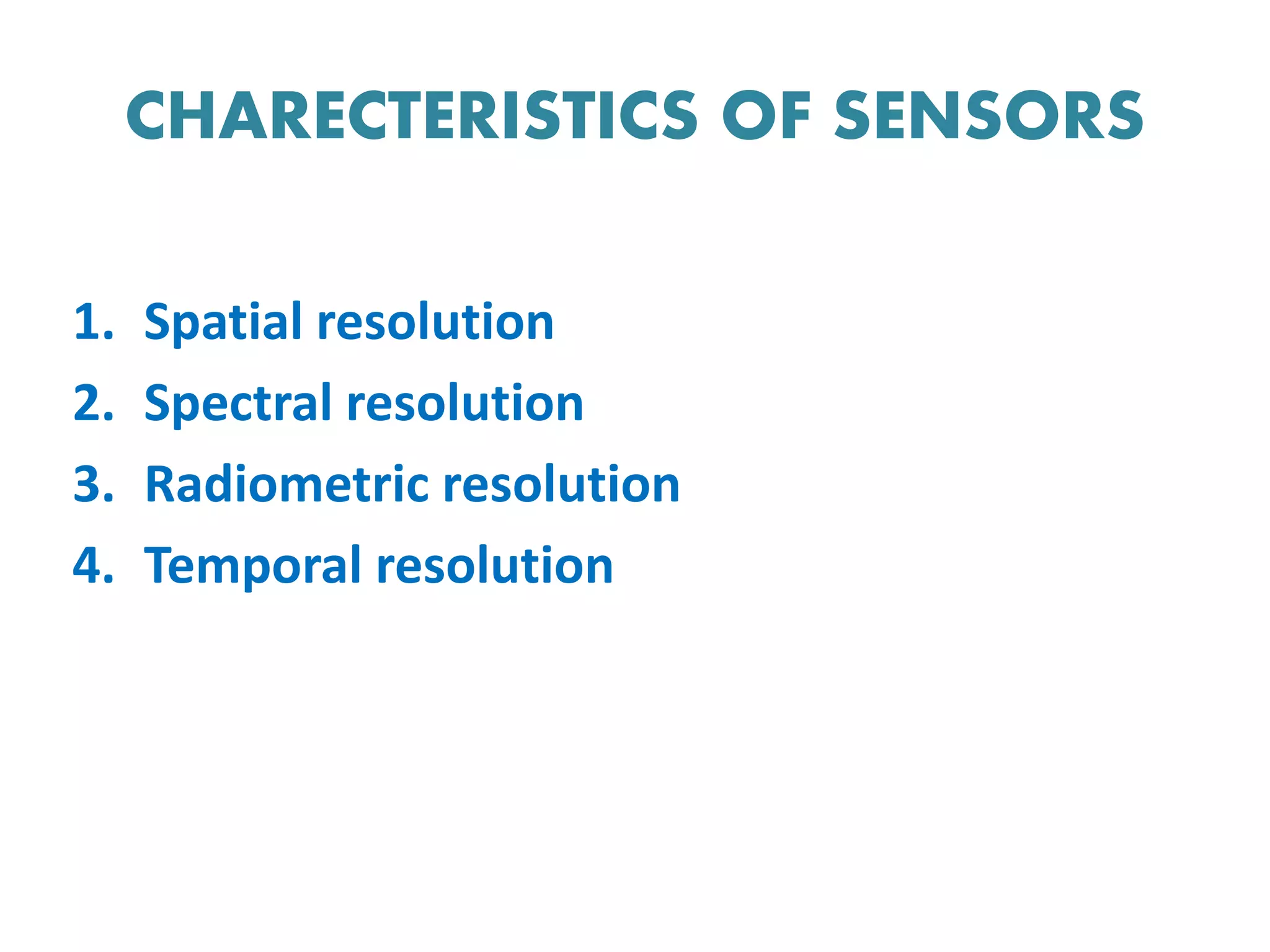 CHARECTERISTICS OF SENSORS

1. Spatial resolution
2. Spectral resolution
3. Radiometric resolution
4. Temporal resolution